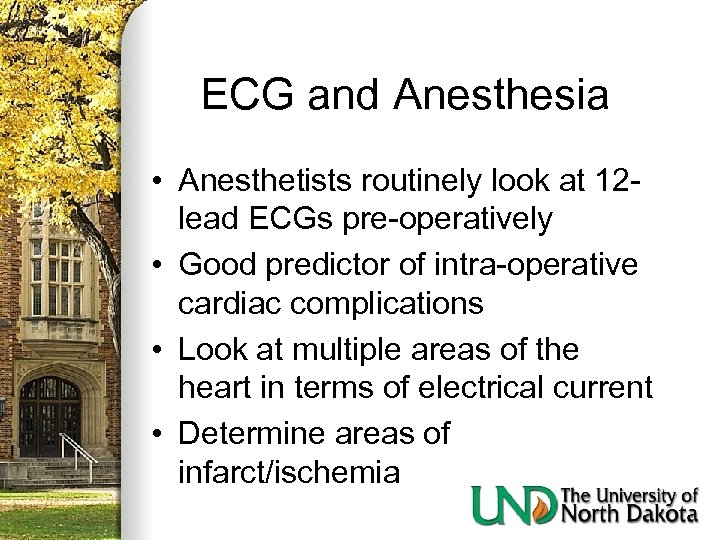 ECG and Anesthesia

• Anesthetists routinely look at 12-lead ECGs pre-operatively
• Good predictor of intra-operative cardiac complications
• Look at multiple areas of the heart in terms of electrical current
• Determine areas of infarct/ischemia

UND The University of North Dakota